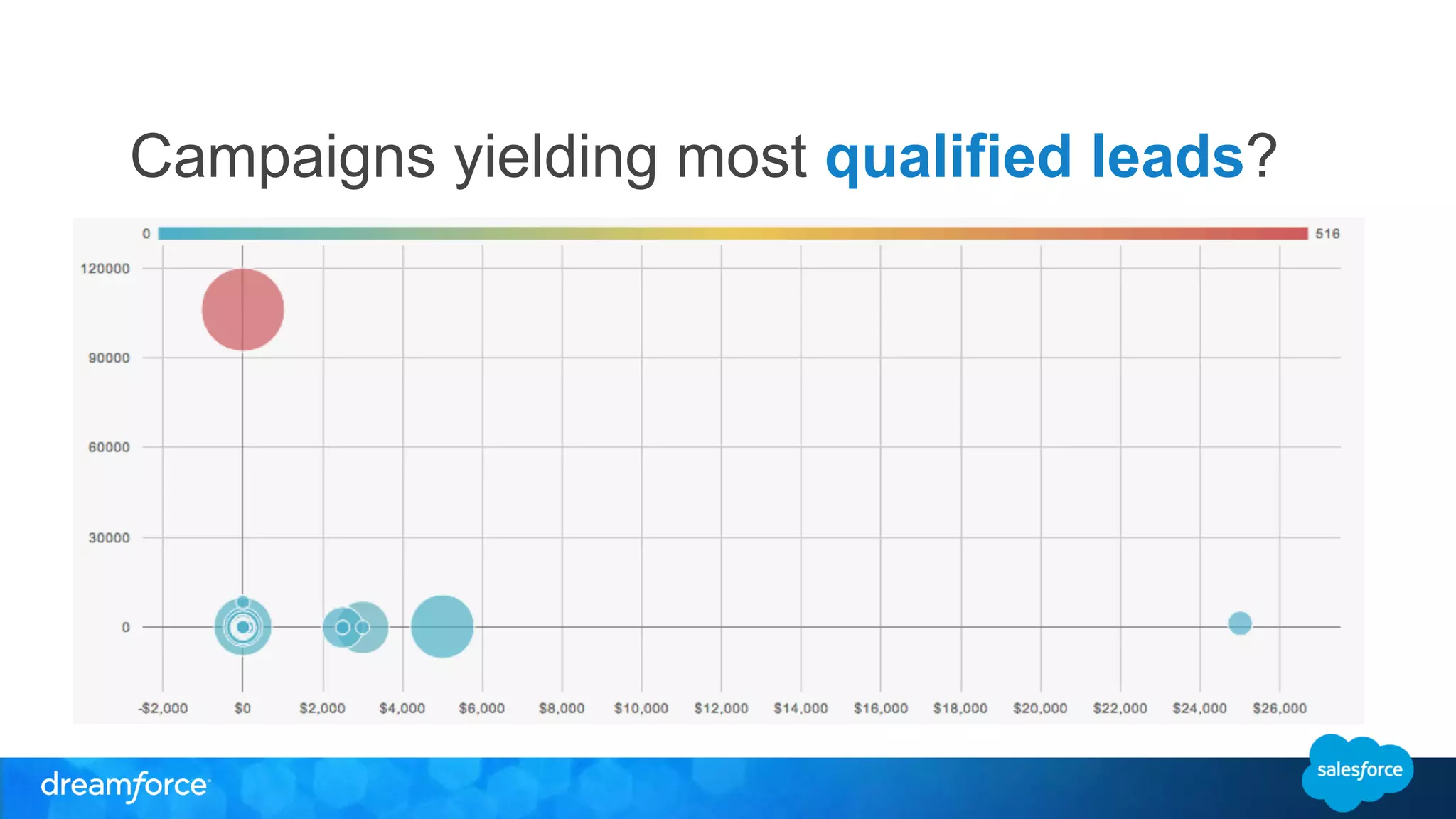 Campaigns yielding most qualified leads?

0

516

120000

90000

60000

30000

0

-$2,000 $0 $2,000 $4,000 $6,000 $8,000 $10,000 $12,000 $14,000 $16,000 $18,000 $20,000 $22,000 $24,000 $26,000

dreamforce

salesforce